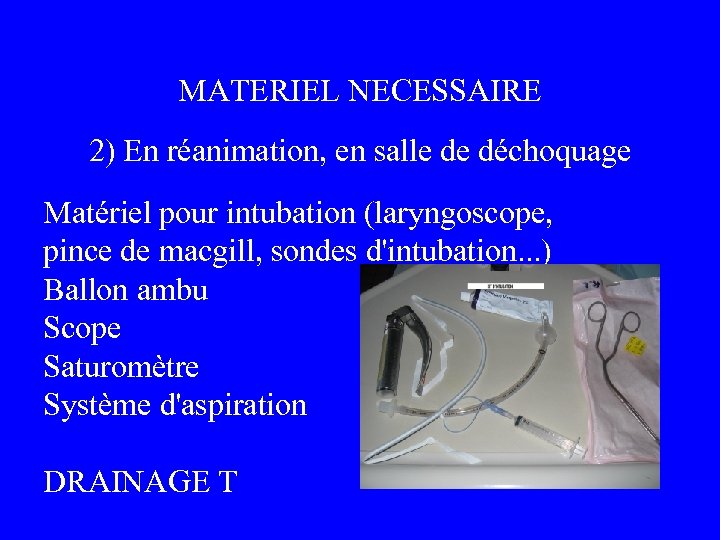 MATERIEL NECESSAIRE

2) En réanimation, en salle de déchoquage

Matériel pour intubation (laryngoscope, pince de macgill, sondes d'intubation...)
Ballon ambu
Scope
Saturomètre
Système d'aspiration

DRAINAGE T